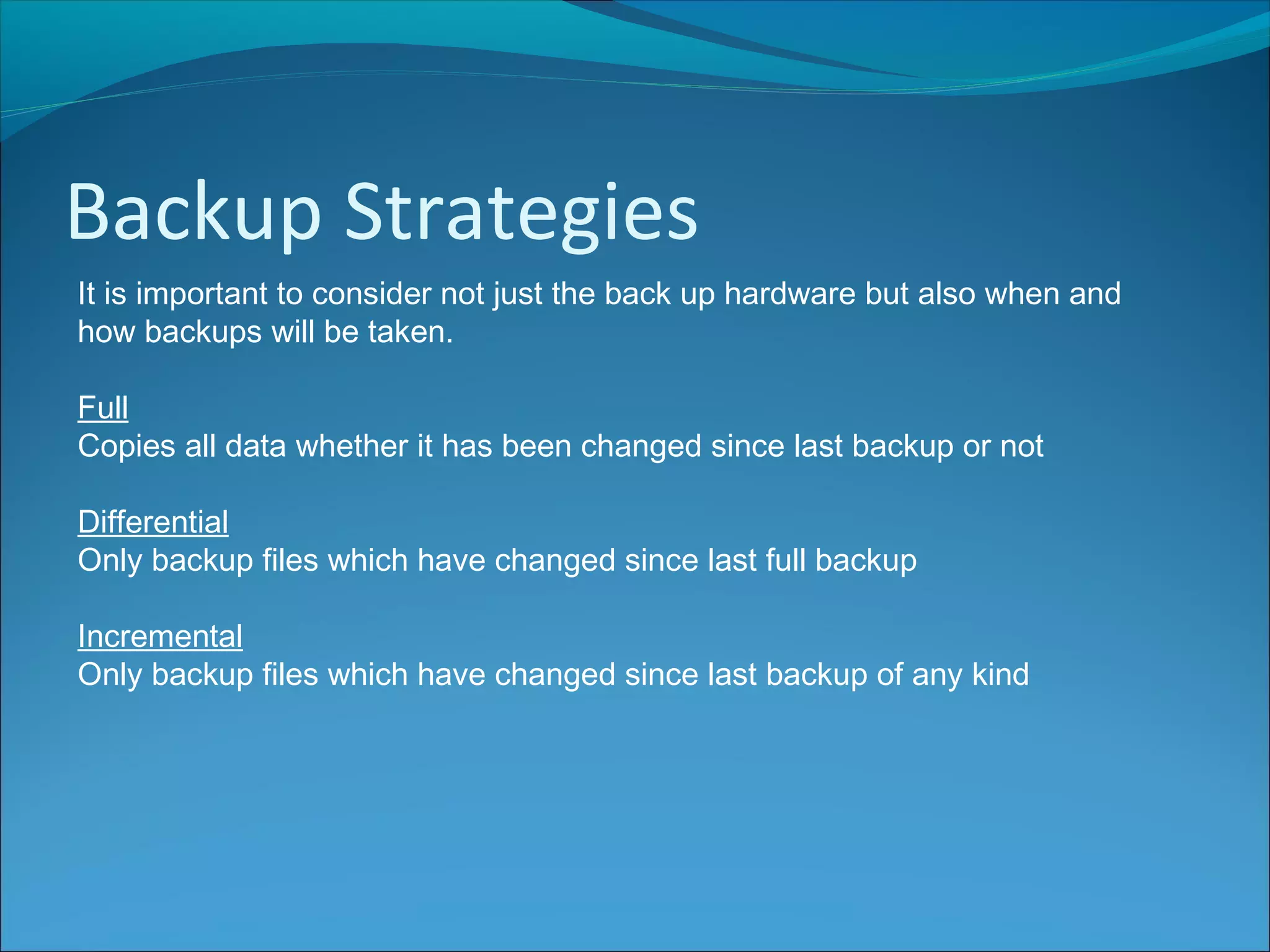 Backup Strategies

It is important to consider not just the back up hardware but also when and how backups will be taken.

Full
Copies all data whether it has been changed since last backup or not

Differential
Only backup files which have changed since last full backup

Incremental
Only backup files which have changed since last backup of any kind